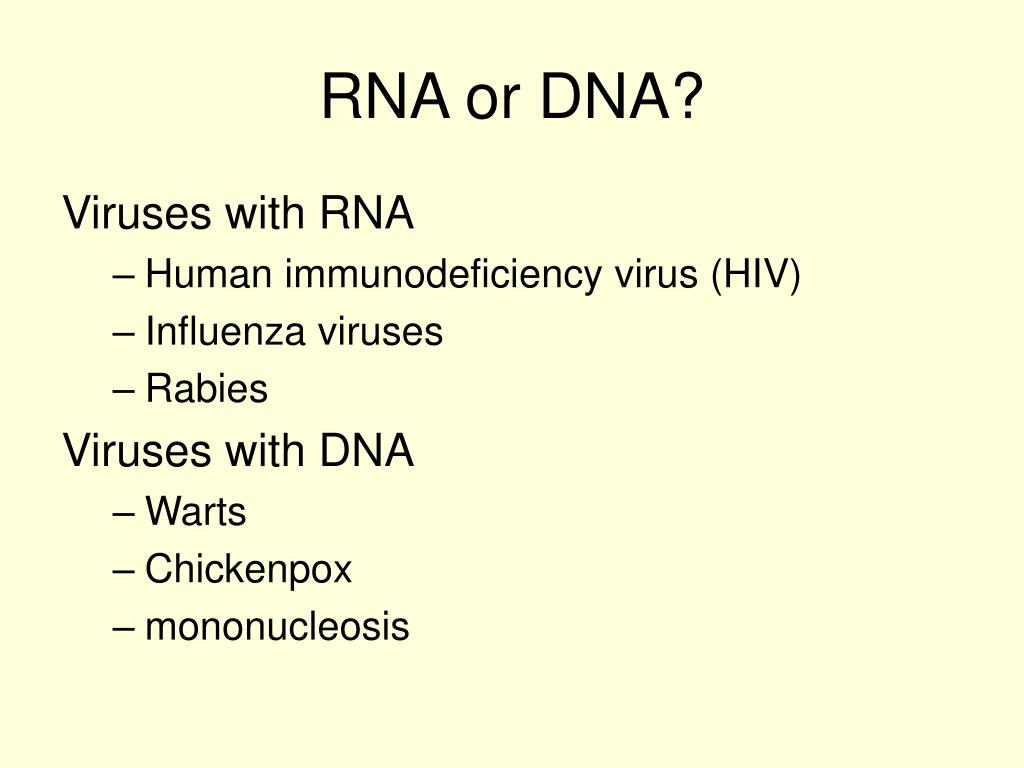 RNA or DNA?

Viruses with RNA

– Human immunodeficiency virus (HIV)

– Influenza viruses

– Rabies

Viruses with DNA

– Warts

– Chickenpox

– mononucleosis